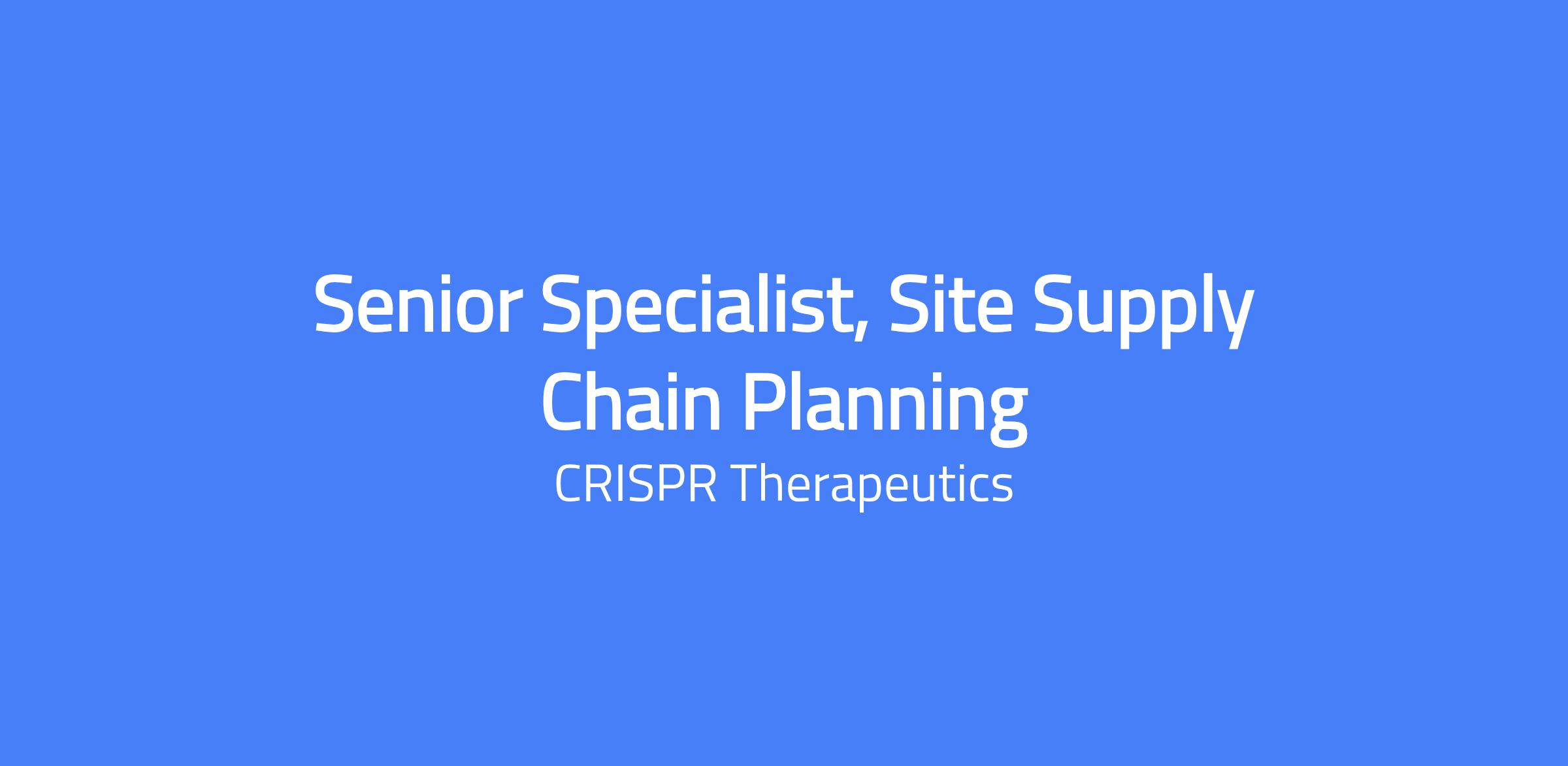 Senior Specialist, Site Supply Chain Planning

CRISPR Therapeutics